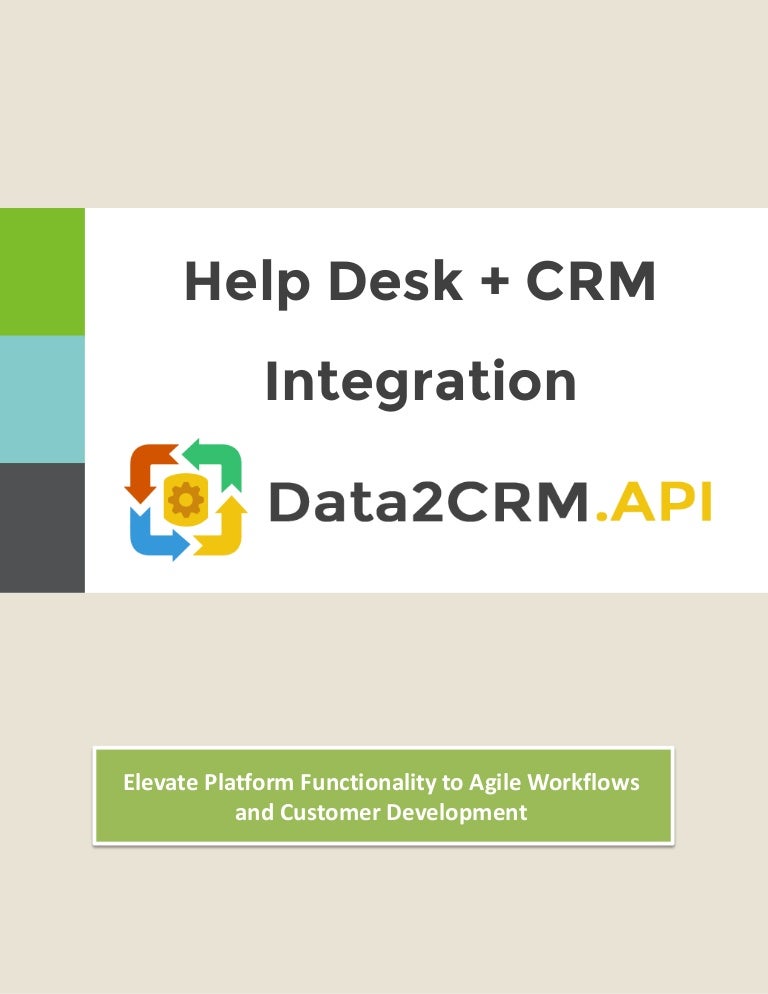 Help Desk + CRM Integration

Data2CRM.API

Elevate Platform Functionality to Agile Workflows and Customer Development